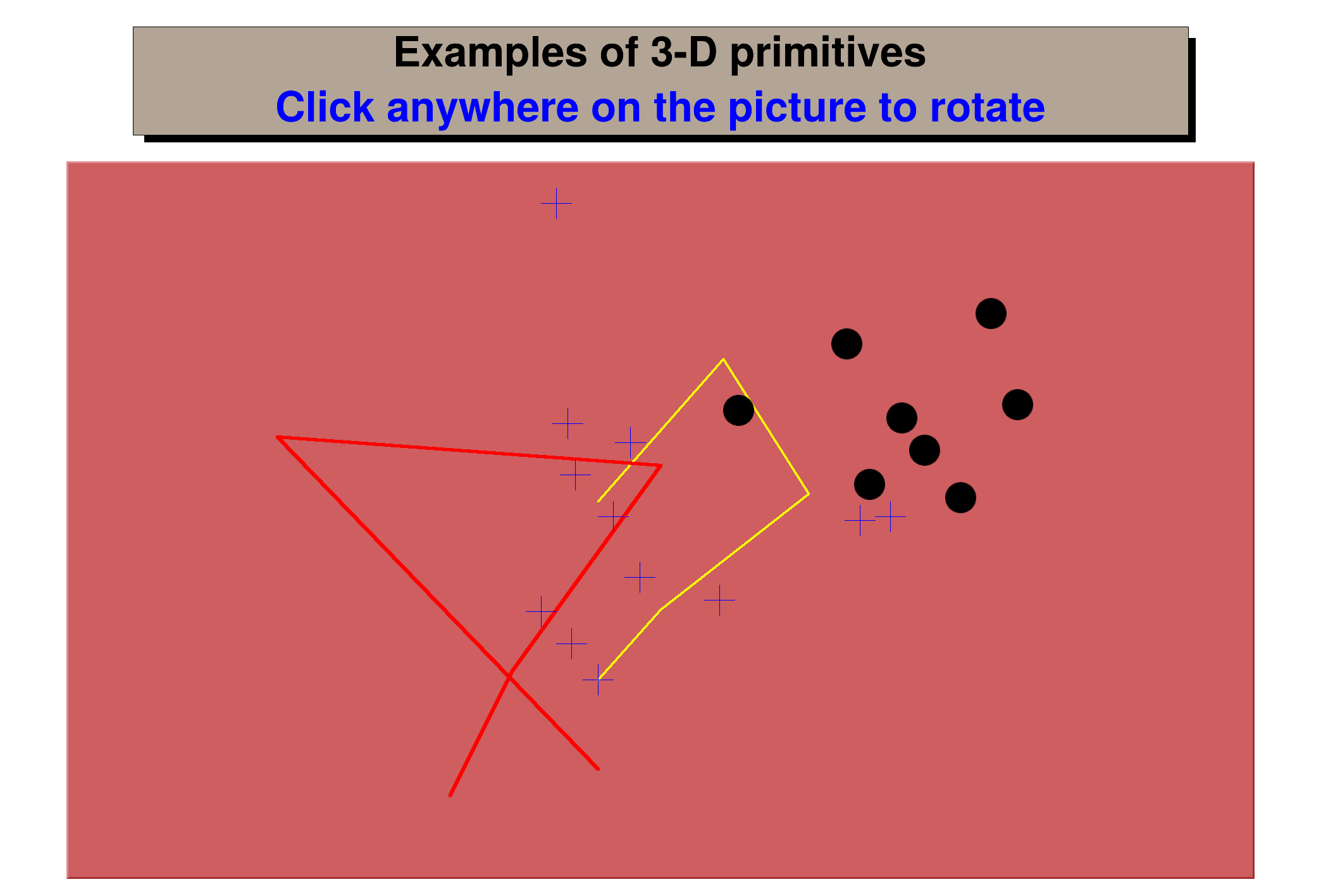 Examples of 3-D primitives
Click anywhere on the picture to rotate